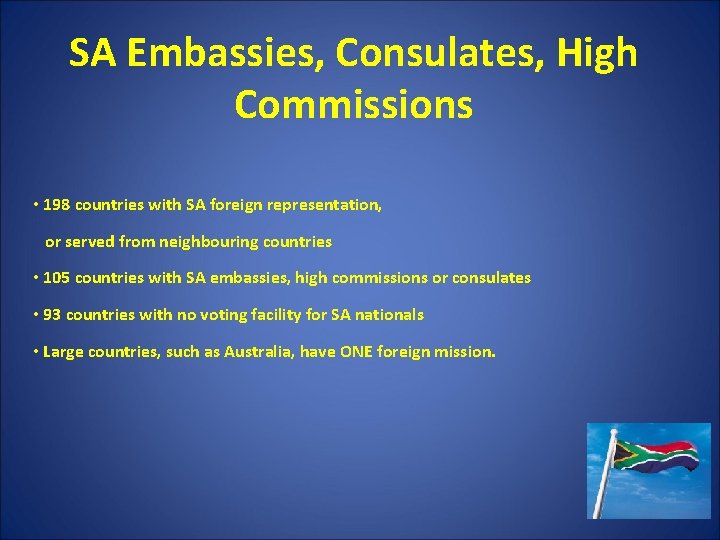 SA Embassies, Consulates, High Commissions

• 198 countries with SA foreign representation, or served from neighbouring countries

• 105 countries with SA embassies, high commissions or consulates

• 93 countries with no voting facility for SA nationals

• Large countries, such as Australia, have ONE foreign mission.